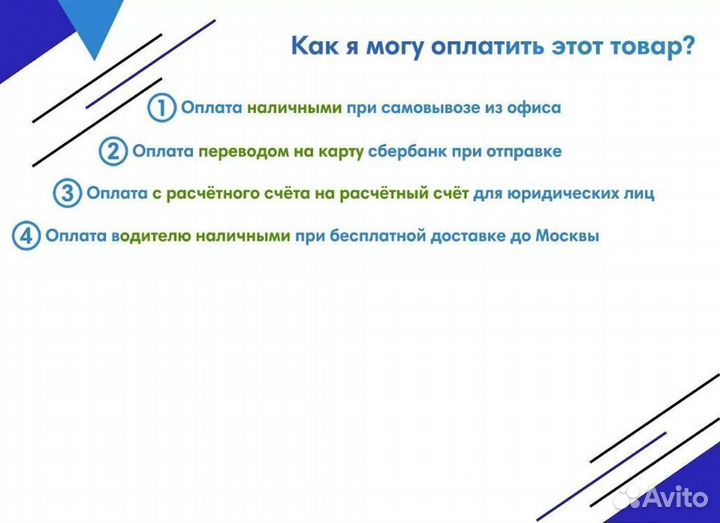 Как я могу оплатить этот товар?

1 Оплата наличными при самовывозе из офиса

2 Оплата переводом на карту сбербанк при отправке

3 Оплата с расчётного счёта на расчётный счёт для юридических лиц

4 Оплата водителю наличными при бесплатной доставке до Москвы

Avito